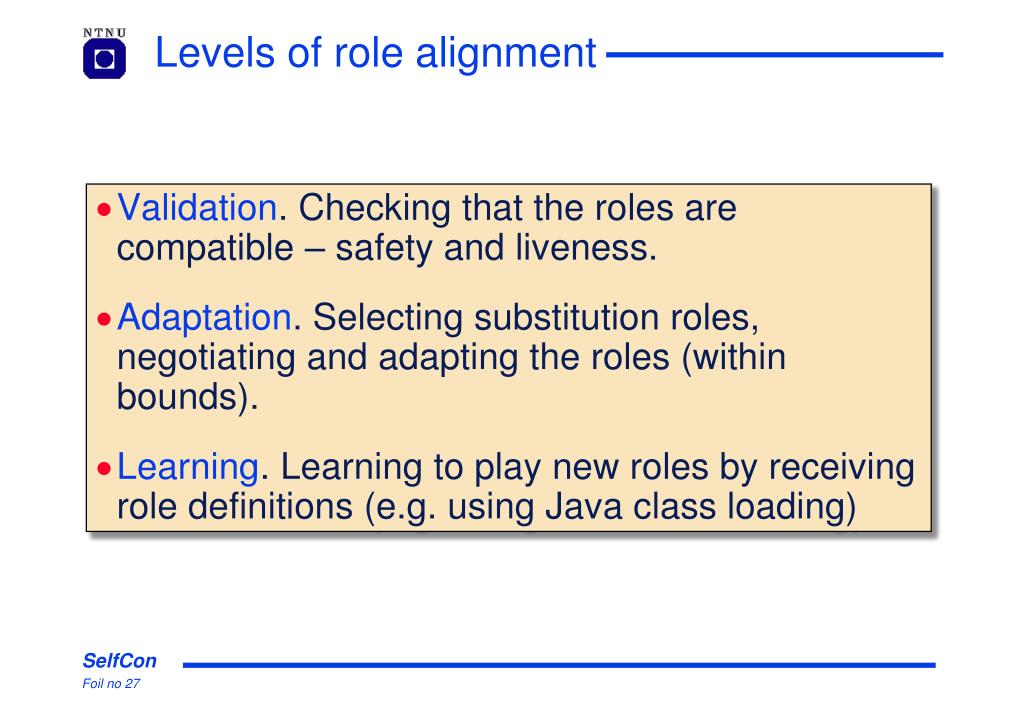 NTNU

Levels of role alignment

• Validation. Checking that the roles are compatible – safety and liveness.

• Adaptation. Selecting substitution roles, negotiating and adapting the roles (within bounds).

• Learning. Learning to play new roles by receiving role definitions (e.g. using Java class loading)

SelfCon
Foil no 27